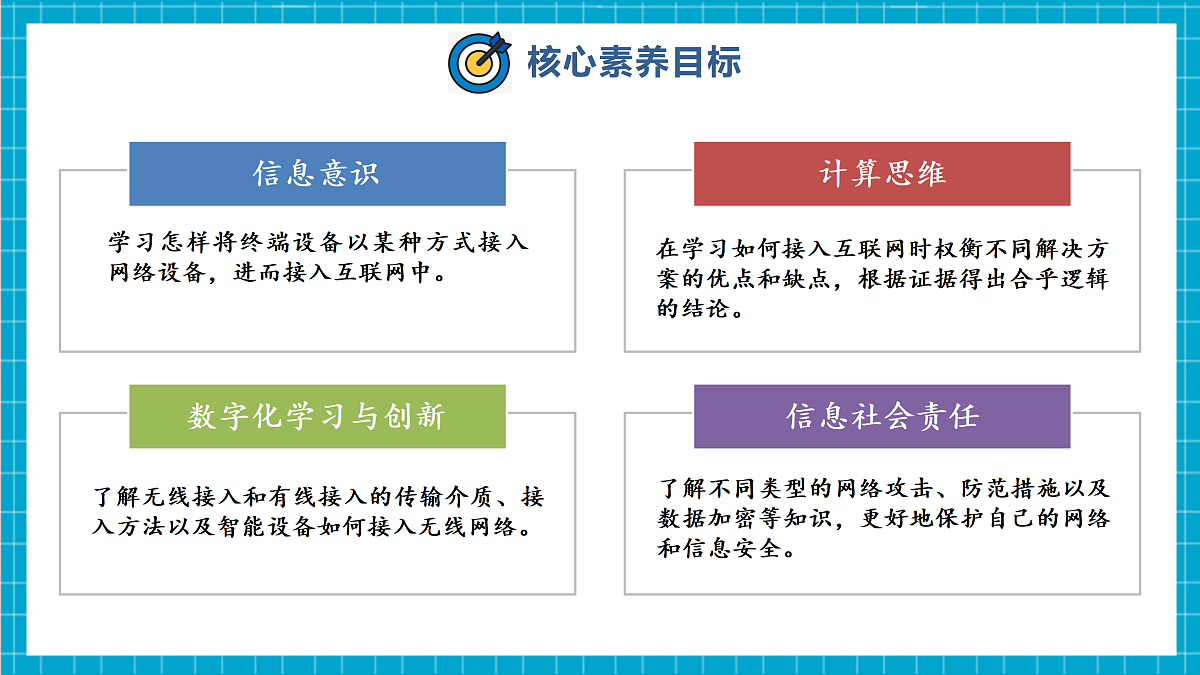 核心素养目标

信息意识

学习怎样将终端设备以某种方式接入网络设备，进而接入互联网中。

计算思维

在学习如何接入互联网时权衡不同解决方案的优点和缺点，根据证据得出合乎逻辑的结论。

数字化学习与创新

了解无线接入和有线接入的传输介质、接入方法以及智能设备如何接入无线网络。

信息社会责任

了解不同类型的网络攻击、防范措施以及数据加密等知识，更好地保护自己的网络和信息安全。